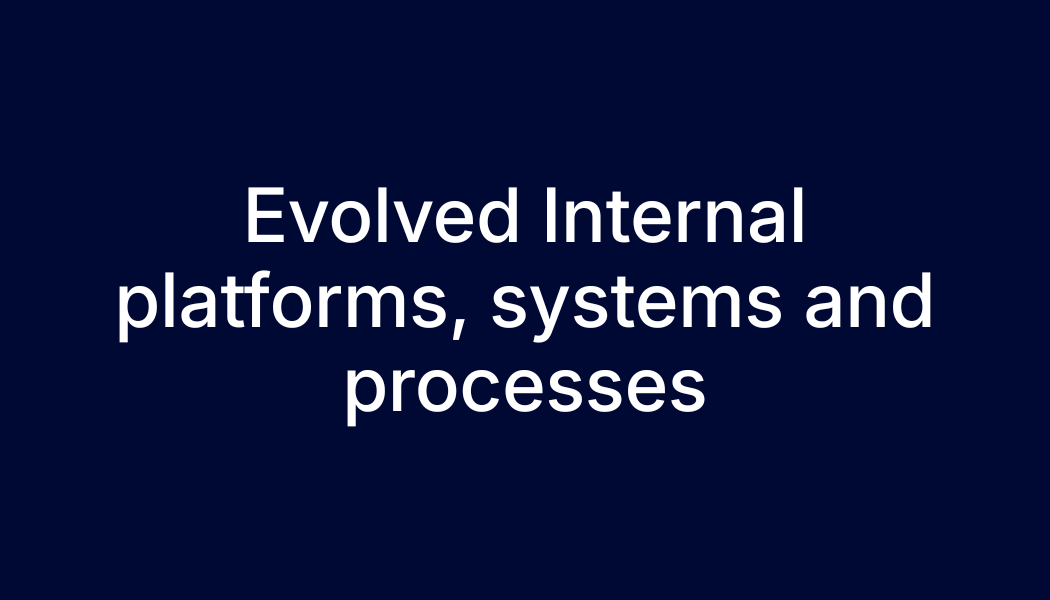 Evolved Internal platforms, systems and processes